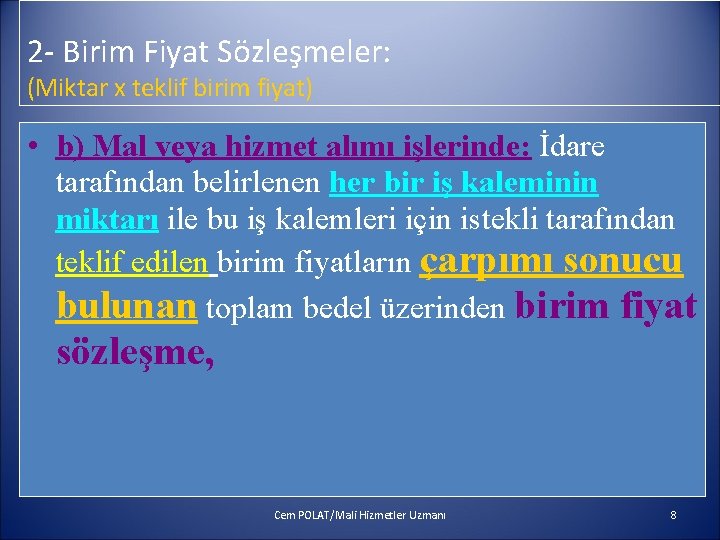 2- Birim Fiyat Sözleşmeler:
(Miktar x teklif birim fiyat)

• b) Mal veya hizmet alımı işlerinde: İdare tarafından belirlenen her bir iş kaleminin miktarı ile bu iş kalemleri için istekli tarafından teklif edilen birim fiyatların çarpımı sonucu bulunan toplam bedel üzerinden birim fiyat sözleşme,

Cem POLAT/Mali Hizmetler Uzmanı

8